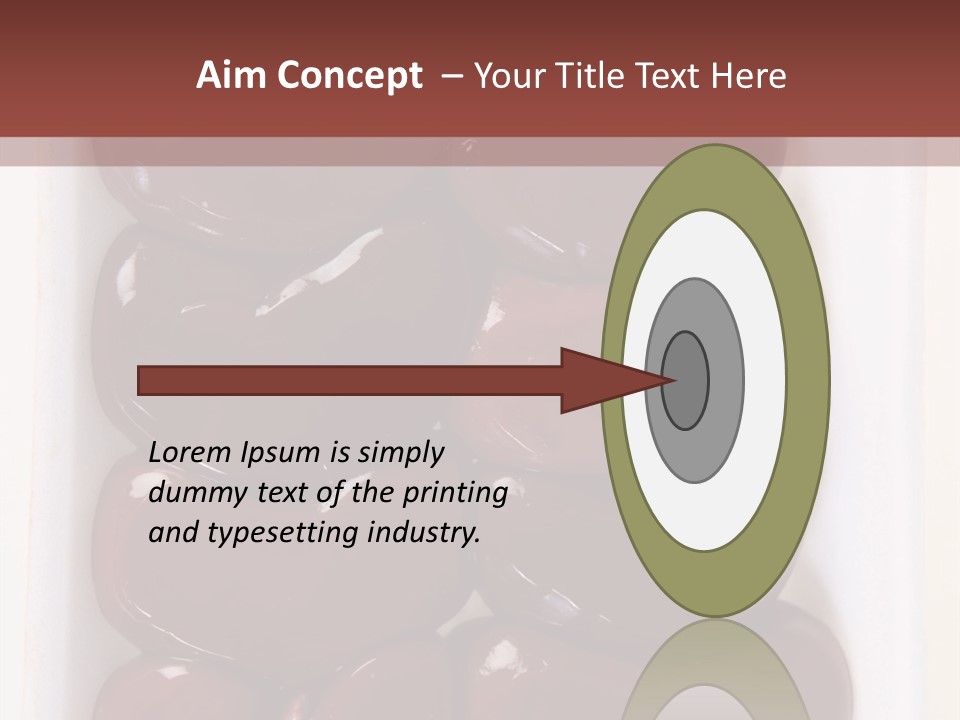 Aim Concept – Your Title Text Here

Lorem Ipsum is simply dummy text of the printing and typesetting industry.